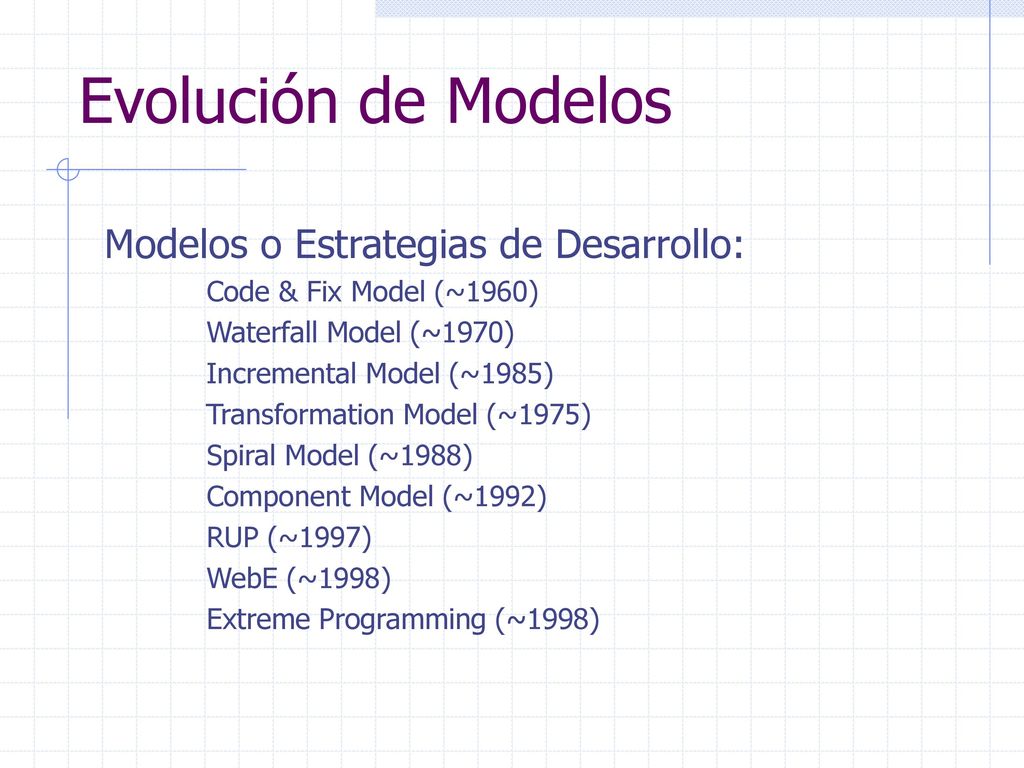 Evolución de Modelos

Modelos o Estrategias de Desarrollo:

Code & Fix Model (~1960)
Waterfall Model (~1970)
Incremental Model (~1985)
Transformation Model (~1975)
Spiral Model (~1988)
Component Model (~1992)
RUP (~1997)
WebE (~1998)
Extreme Programming (~1998)